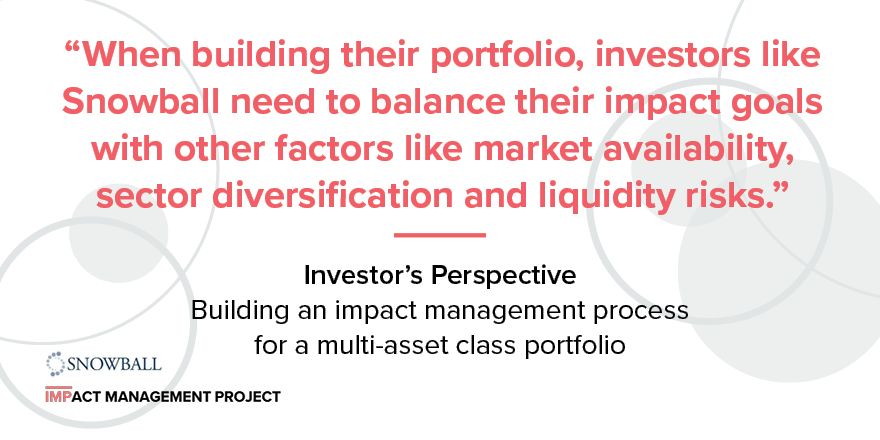 “When building their portfolio, investors like Snowball need to balance their impact goals with other factors like market availability, sector diversification and liquidity risks.”

Investor’s Perspective
Building an impact management process for a multi-asset class portfolio

SNOWBALL

IMPACT MANAGEMENT PROJECT